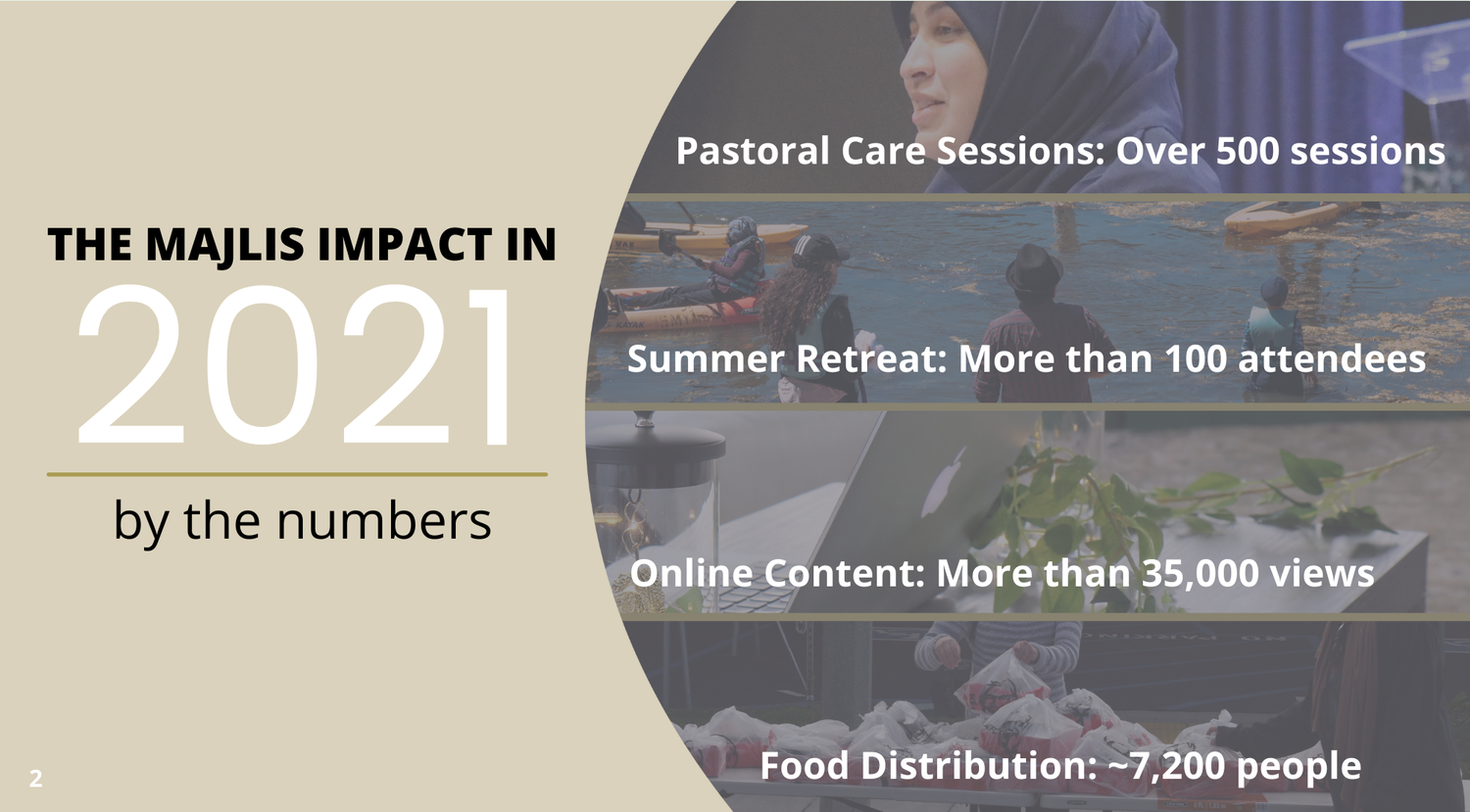 THE MAJLIS IMPACT IN
2021
by the numbers

Pastoral Care Sessions: Over 500 sessions

Summer Retreat: More than 100 attendees

Online Content: More than 35,000 views

Food Distribution: ~7,200 people

2